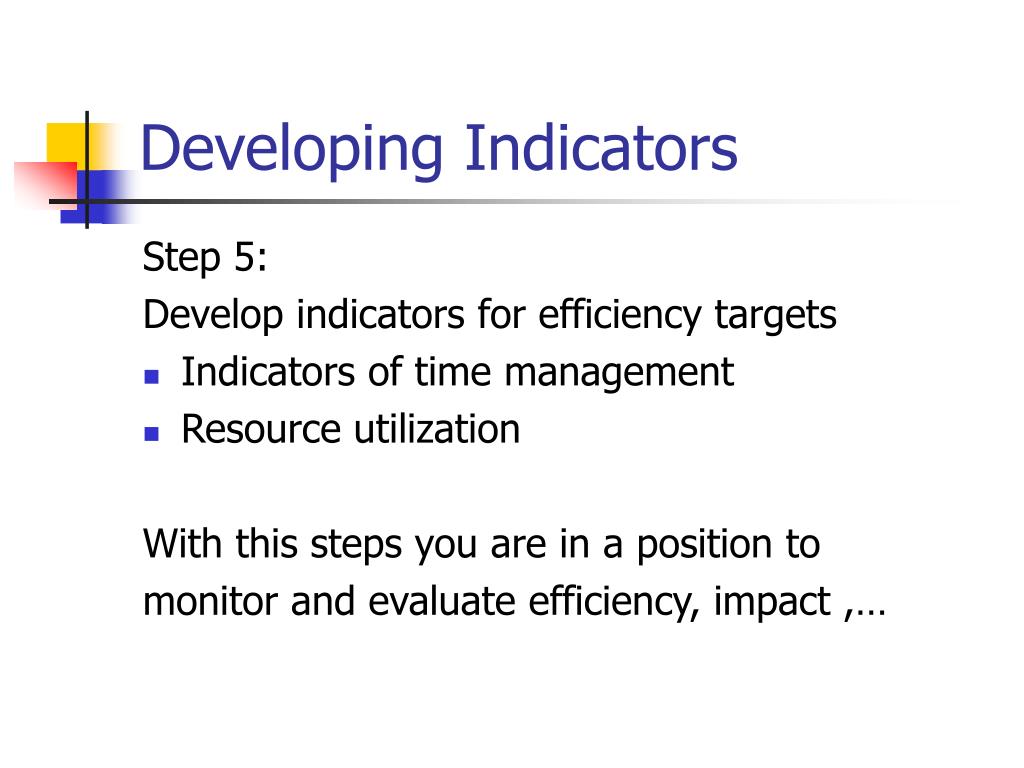 Developing Indicators

Step 5:
Develop indicators for efficiency targets
- Indicators of time management
- Resource utilization

With this steps you are in a position to monitor and evaluate efficiency, impact ,…